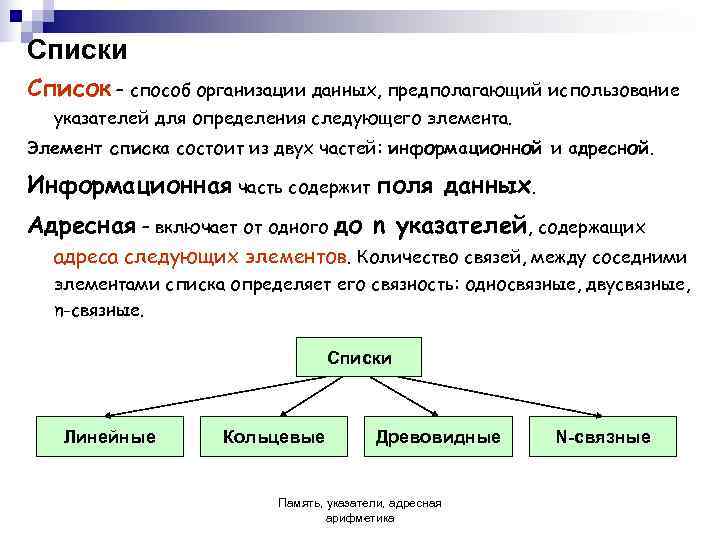 Списки

Список – способ организации данных, предполагающий использование указателей для определения следующего элемента.

Элемент списка состоит из двух частей: информационной и адресной.

Информационная часть содержит поля данных.

Адресная – включает от одного до n указателей, содержащих адреса следующих элементов. Количество связей, между соседними элементами списка определяет его связность: односвязные, двусвязные, n-связные.

Списки

Линейные

Кольцевые

Древовидные

N-связные

Память, указатели, адресная арифметика